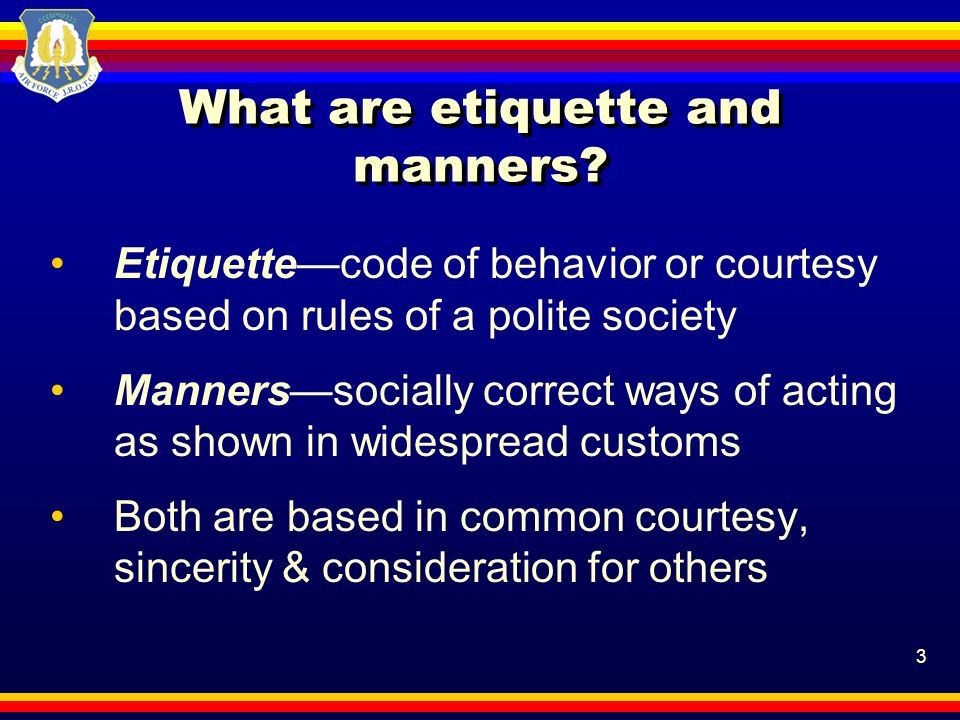 AIR FORCE J.R.O.T.C.

What are etiquette and manners?

• Etiquette—code of behavior or courtesy based on rules of a polite society

• Manners—socially correct ways of acting as shown in widespread customs

• Both are based in common courtesy, sincerity & consideration for others

3